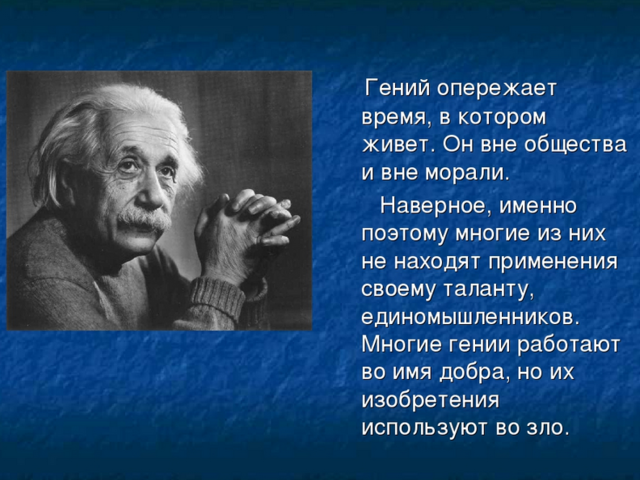 Гений опережает время, в котором живет. Он вне общества и вне морали.

Наверное, именно поэтому многие из них не находят применения своему таланту, единомышленников. Многие гении работают во имя добра, но их изобретения используют во зло.